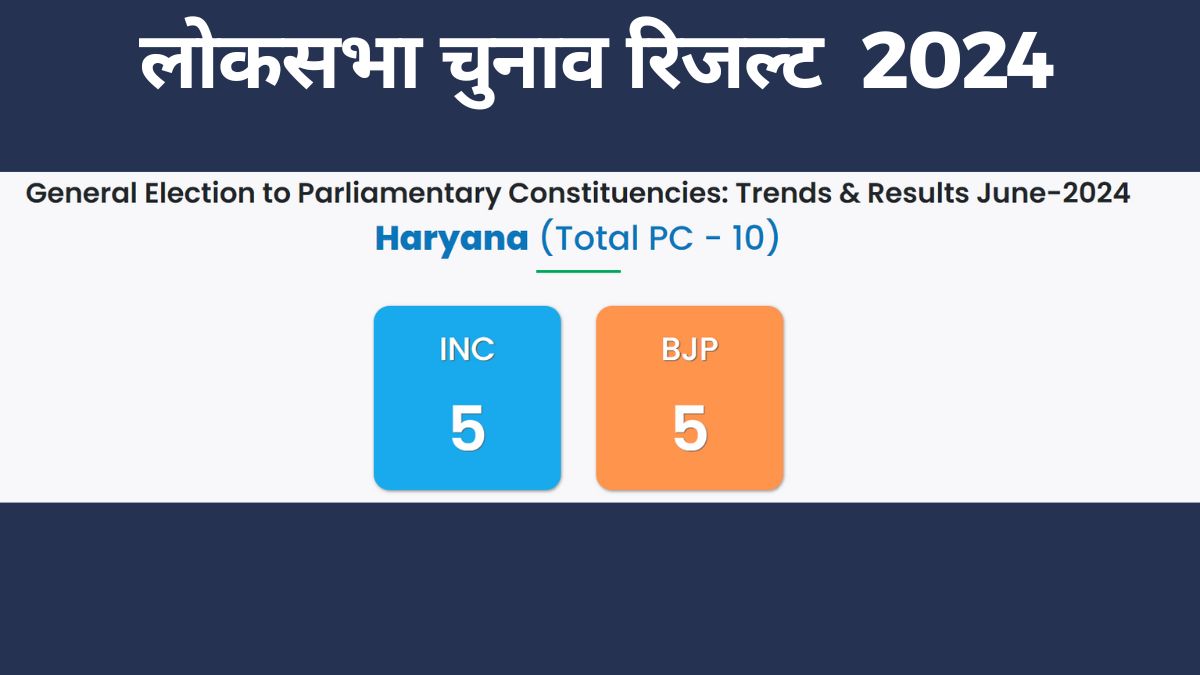 लोकसभा चुनाव रिजल्ट 2024

General Election to Parliamentary Constituencies: Trends & Results June-2024

Haryana (Total PC - 10)

INC
5

BJP
5